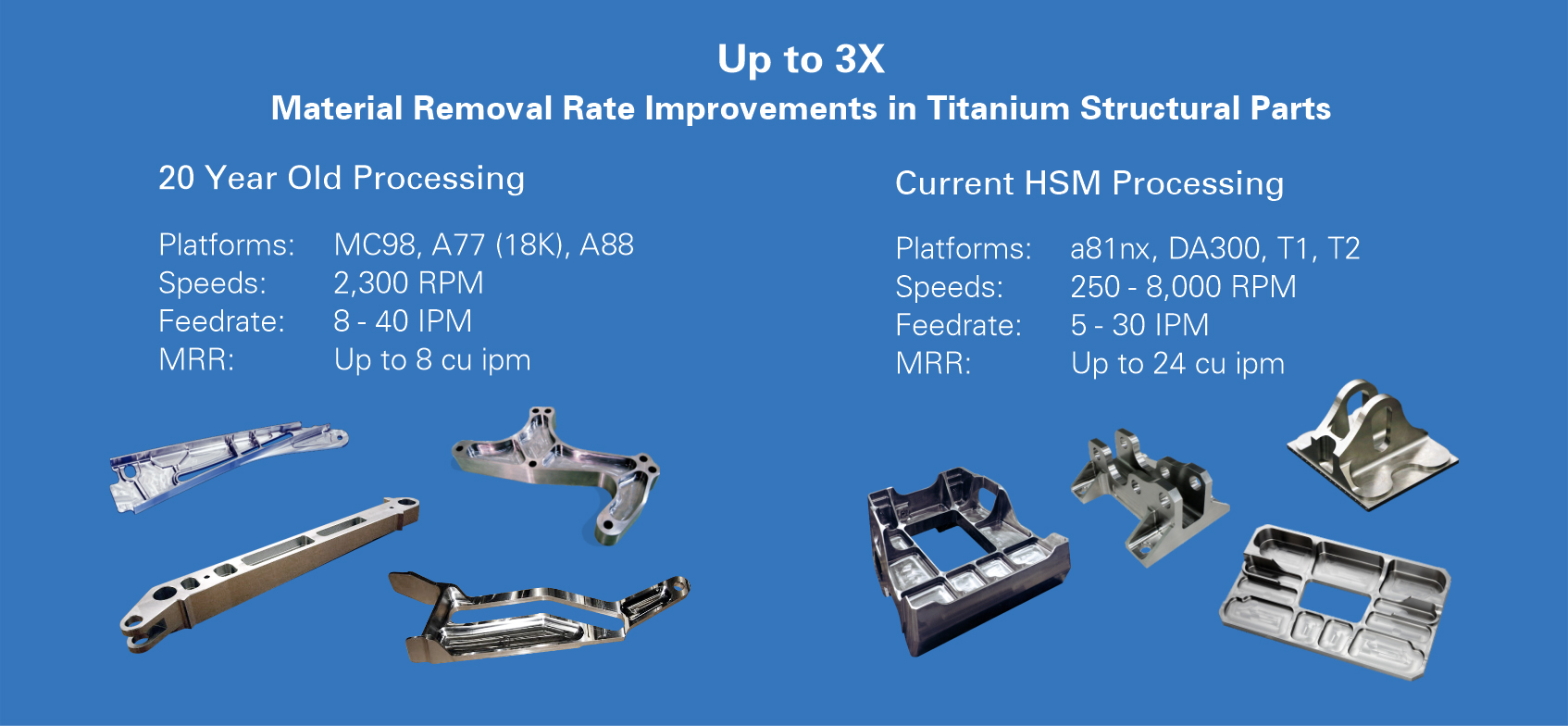 Up to 3X
Material Removal Rate Improvements in Titanium Structural Parts

20 Year Old Processing

Platforms: MC98, A77 (18K), A88
Speeds: 2,300 RPM
Feedrate: 8 - 40 IPM
MRR: Up to 8 cu ipm

Current HSM Processing

Platforms: a81nx, DA300, T1, T2
Speeds: 250 - 8,000 RPM
Feedrate: 5 - 30 IPM
MRR: Up to 24 cu ipm